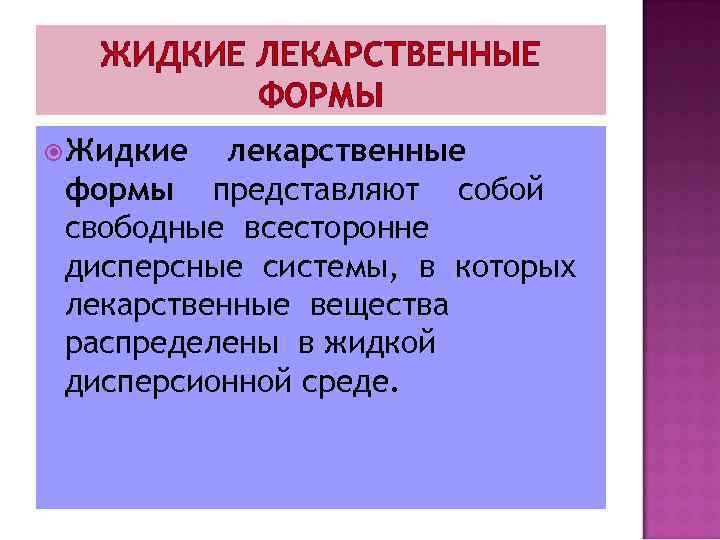 ЖИДКИЕ ЛЕКАРСТВЕННЫЕ ФОРМЫ

Жидкие лекарственные формы представляют собой свободные всесторонне дисперсные системы, в которых лекарственные вещества распределены в жидкой дисперсионной среде.